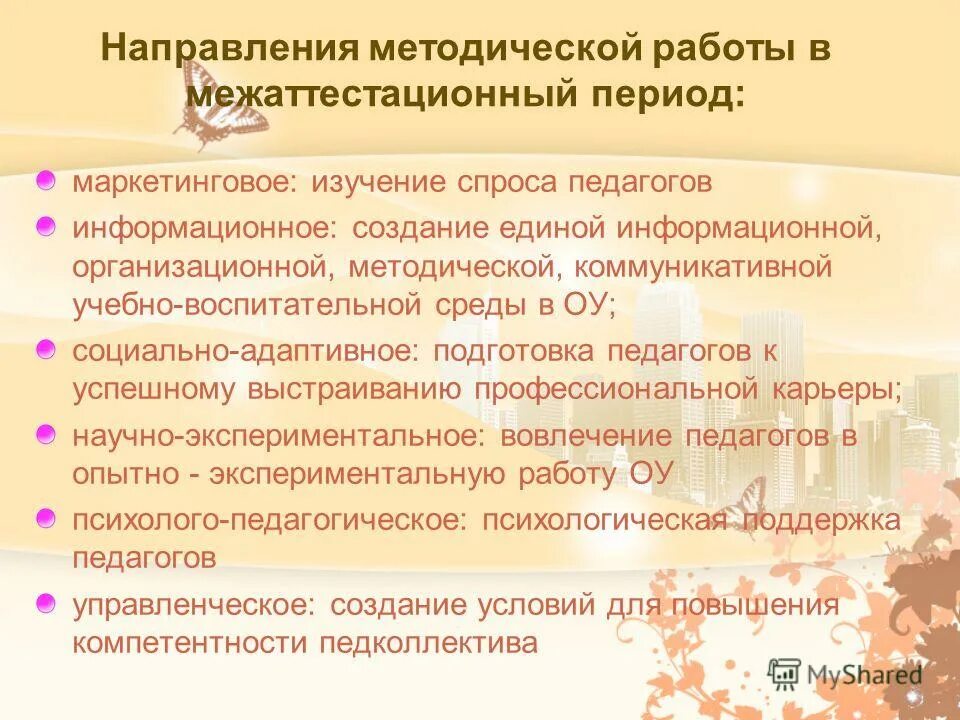 Направления методической работы в межаттестационный период:

маркетинговое: изучение спроса педагогов

информационное: создание единой информационной, организационной, методической, коммуникативной учебно-воспитательной среды в ОУ;

социально-адаптивное: подготовка педагогов к успешному выстраиванию профессиональной карьеры;

научно-экспериментальное: вовлечение педагогов в опытно - экспериментальную работу ОУ

психолого-педагогическое: психологическая поддержка педагогов

управленческое: создание условий для повышения компетентности педколлектива

MyShared